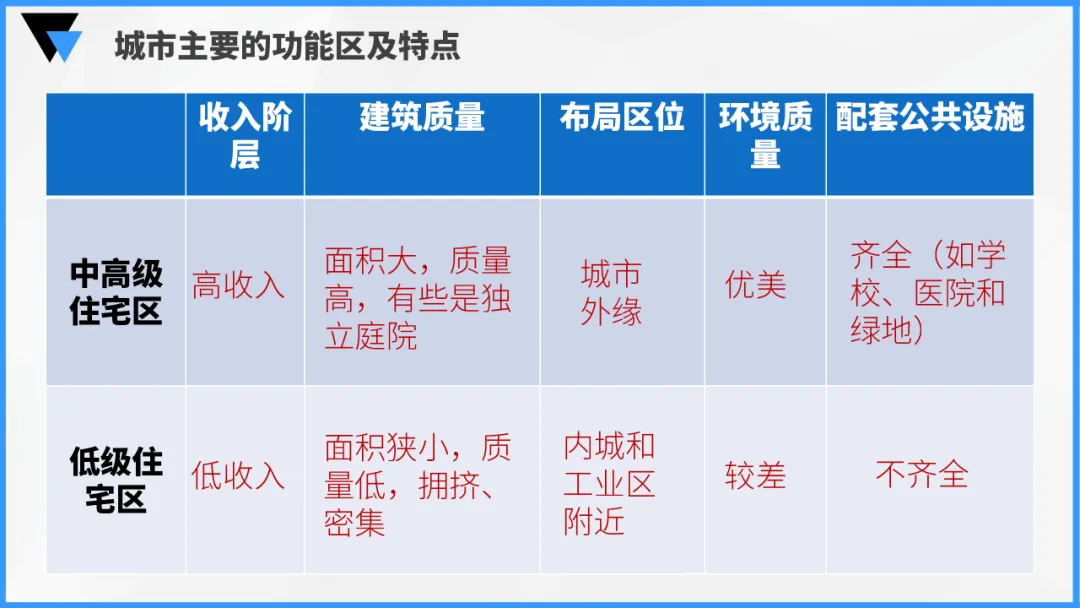 城市主要的功能区及特点

|  | 收入阶层 | 建筑质量 | 布局区位 | 环境质量 | 配套公共设施 |
|---|---|---|---|---|---|
| 中高级住宅区 | 高收入 | 面积大，质量高，有些是独立庭院 | 城市外缘 | 优美 | 齐全（如学校、医院和绿地） |
| 低级住宅区 | 低收入 | 面积狭小，质量低，拥挤、密集 | 内城和工业区附近 | 较差 | 不齐全 |